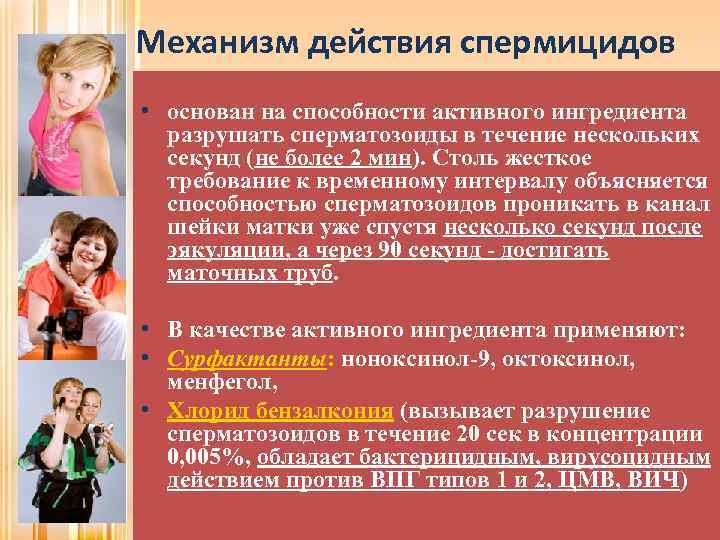 Механизм действия спермицидов

• основан на способности активного ингредиента разрушать сперматозоиды в течение нескольких секунд (не более 2 мин). Столь жесткое требование к временному интервалу объясняется способностью сперматозоидов проникать в канал шейки матки уже спустя несколько секунд после эякуляции, а через 90 секунд - достигать маточных труб.

• В качестве активного ингредиента применяют:
• Сурфактанты: ноноксинол-9, октоксинол, менфегол,
• Хлорид бензалкония (вызывает разрушение сперматозоидов в течение 20 сек в концентрации 0,005%, обладает бактерицидным, вирусоцидным действием против ВПГ типов 1 и 2, ЦМВ, ВИЧ)